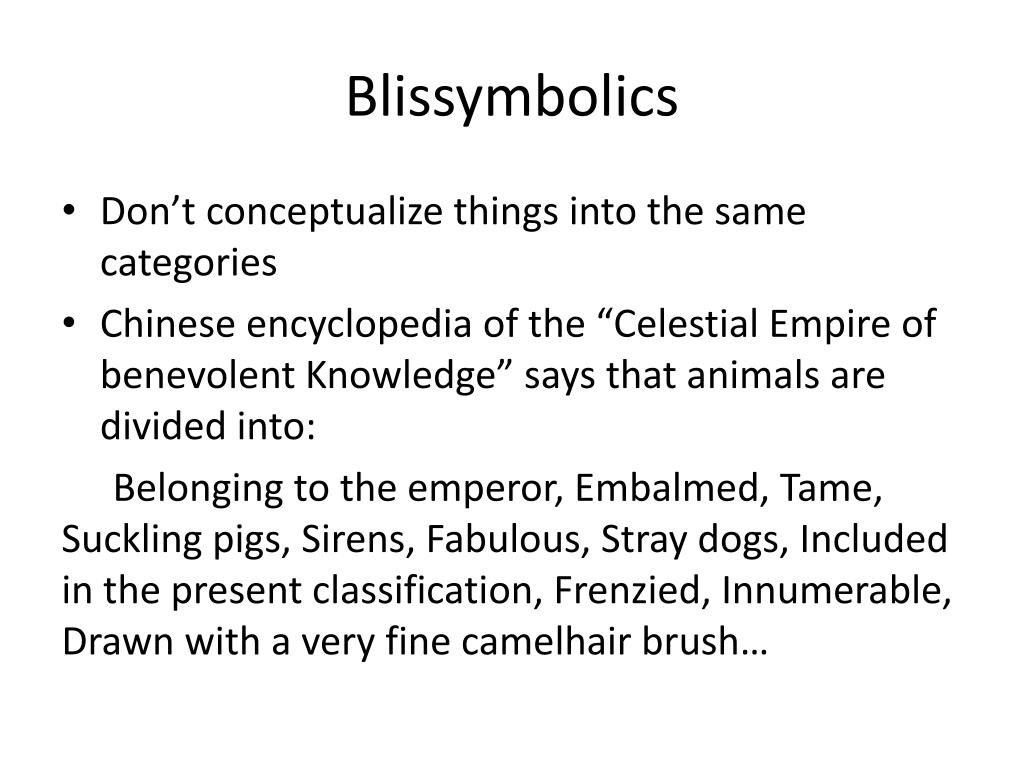 Blissymbolics

• Don’t conceptualize things into the same categories
• Chinese encyclopedia of the “Celestial Empire of benevolent Knowledge” says that animals are divided into:

Belonging to the emperor, Embalmed, Tame, Suckling pigs, Sirens, Fabulous, Stray dogs, Included in the present classification, Frenzied, Innumerable, Drawn with a very fine camelhair brush…